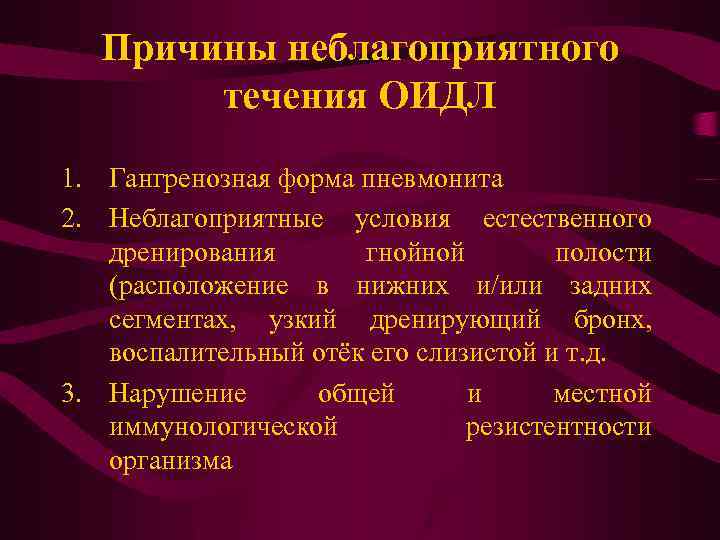 Причины неблагоприятного течения ОИДЛ

1. Гангренозная форма пневмонита
2. Неблагоприятные условия естественного дренирования гнойной полости (расположение в нижних и/или задних сегментах, узкий дренирующий бронх, воспалительный отёк его слизистой и т.д.
3. Нарушение общей и местной иммунологической резистентности организма